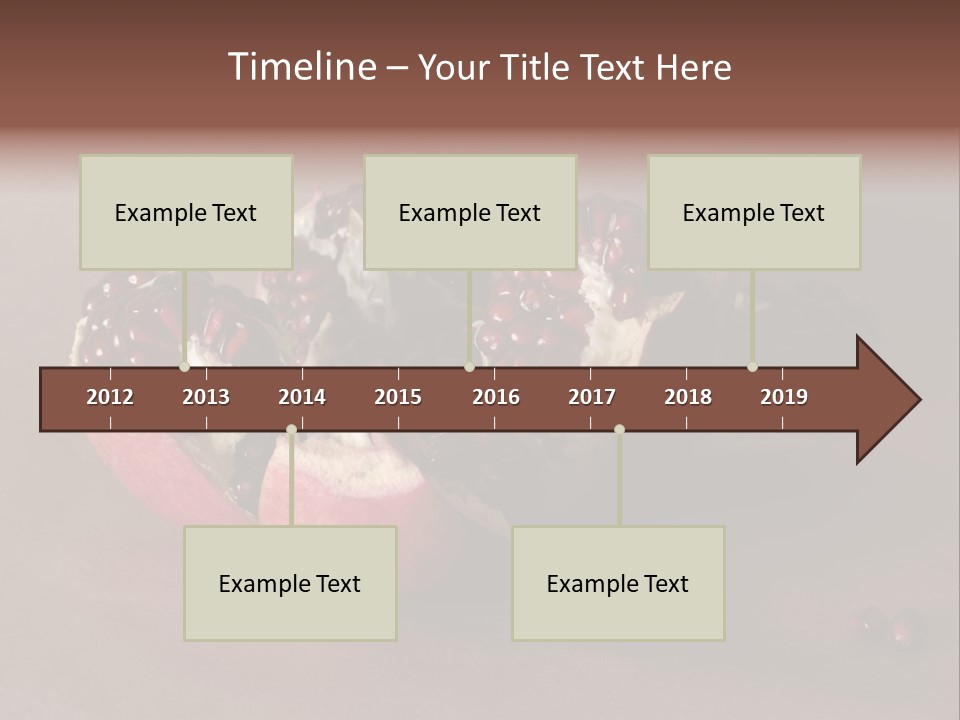 Timeline – Your Title Text Here

Example Text

Example Text

Example Text

2012 2013 2014 2015 2016 2017 2018 2019

Example Text

Example Text